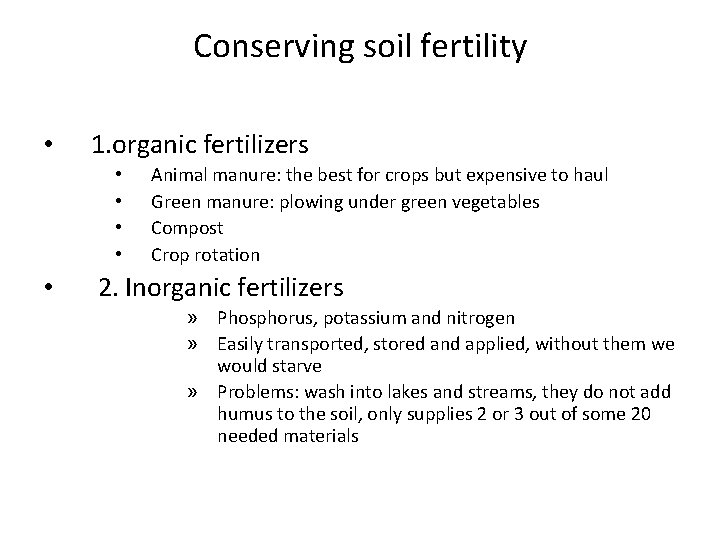 Conserving soil fertility

• 1.organic fertilizers
  • Animal manure: the best for crops but expensive to haul
  • Green manure: plowing under green vegetables
  • Compost
  • Crop rotation
• 2. Inorganic fertilizers
  » Phosphorus, potassium and nitrogen
  » Easily transported, stored and applied, without them we would starve
  » Problems: wash into lakes and streams, they do not add humus to the soil, only supplies 2 or 3 out of some 20 needed materials